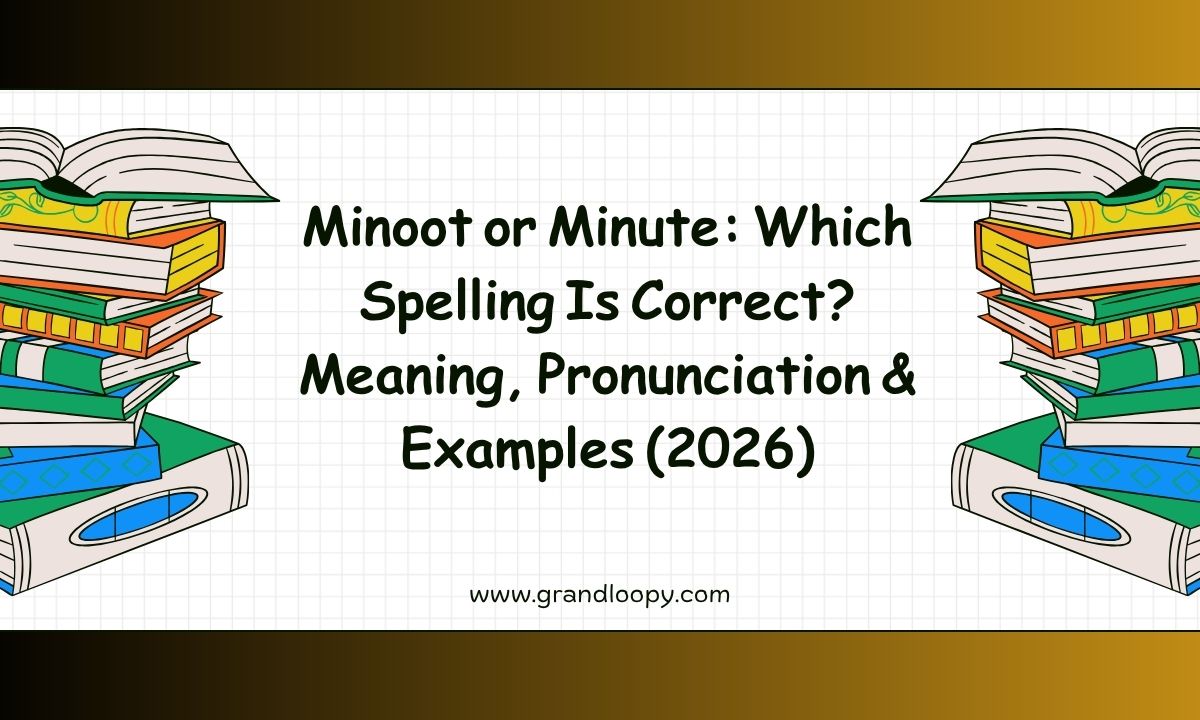 Minoot or Minute: Which Spelling Is Correct? Meaning, Pronunciation & Examples (2026)

www.grandloopy.com